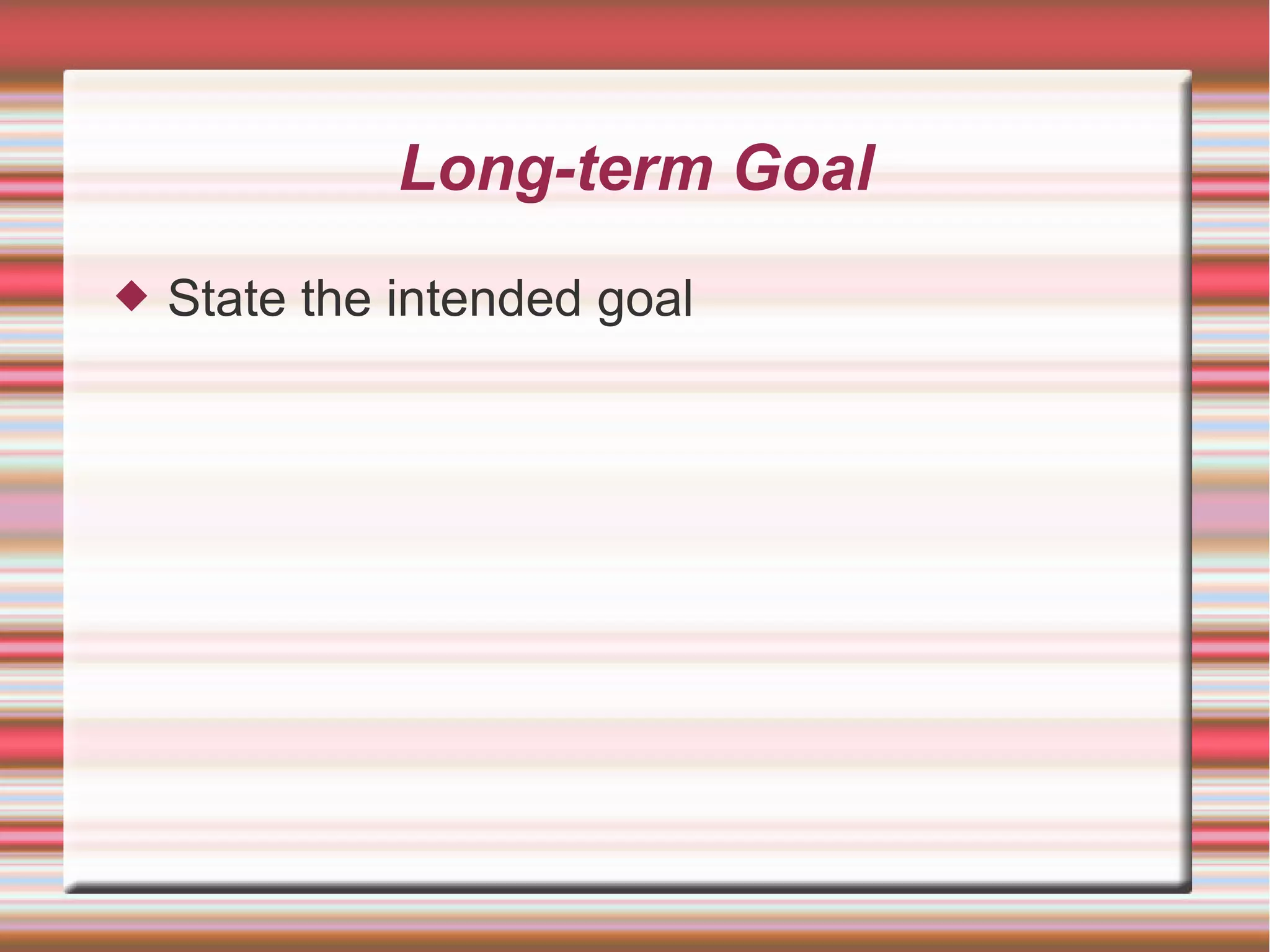 Long-term Goal

◆ State the intended goal